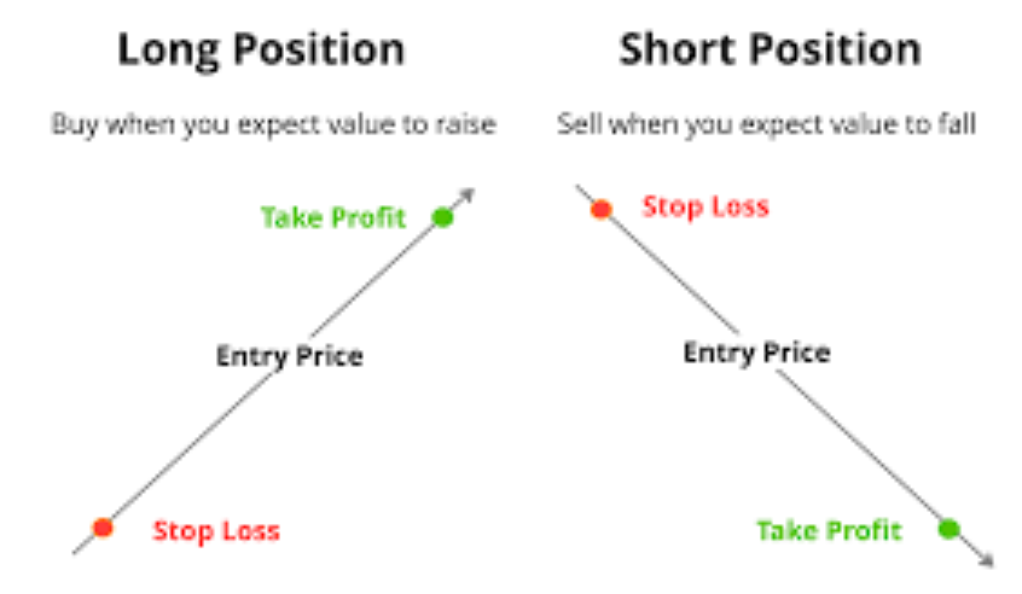 Long Position

Buy when you expect value to raise

Take Profit

Entry Price

Stop Loss

Short Position

Sell when you expect value to fall

Stop Loss

Entry Price

Take Profit